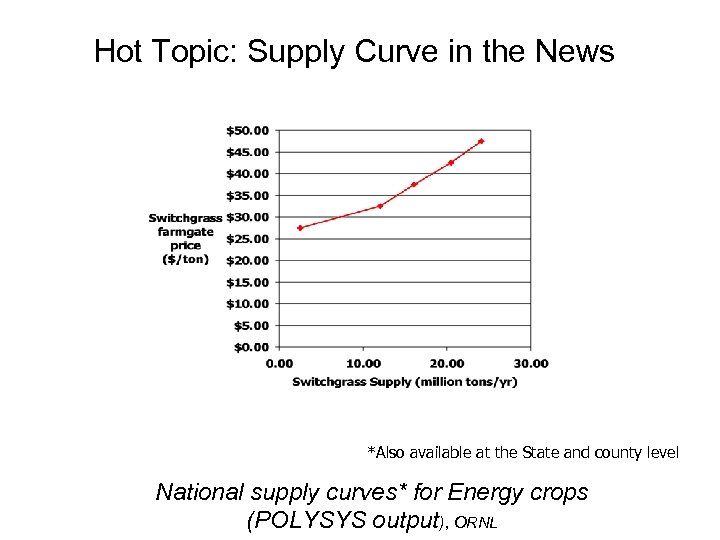 Hot Topic: Supply Curve in the News

Switchgrass farmgate price ($/ton)

$50.00
$45.00
$40.00
$35.00
$30.00
$25.00
$20.00
$15.00
$10.00
$5.00
$0.00

0.00
10.00
20.00
30.00

Switchgrass Supply (million tons/yr)

*Also available at the State and county level

National supply curves* for Energy crops (POLYSYS output), ORNL